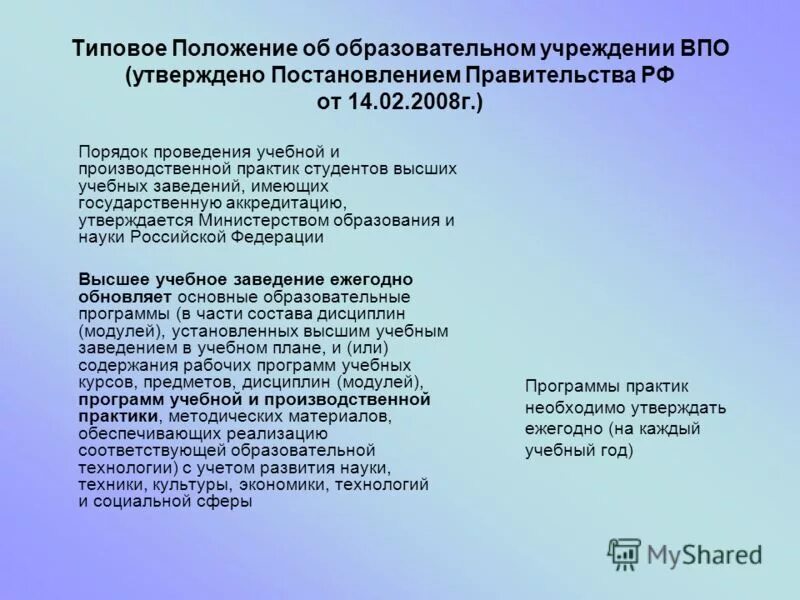 Типовое Положение об образовательном учреждении ВПО (утверждено Постановлением Правительства РФ от 14.02.2008г.)

Порядок проведения учебной и производственной практик студентов высших учебных заведений, имеющих государственную аккредитацию, утверждается Министерством образования и науки Российской Федерации

Высшее учебное заведение ежегодно обновляет основные образовательные программы (в части состава дисциплин (модулей), установленных высшим учебным заведением в учебном плане, и (или) содержания рабочих программ учебных курсов, предметов, дисциплин (модулей), программ учебной и производственной практики, методических материалов, обеспечивающих реализацию соответствующей образовательной технологии) с учетом развития науки, техники, культуры, экономики, технологий и социальной сферы

Программы практик необходимо утверждать ежегодно (на каждый учебный год)

MyShared